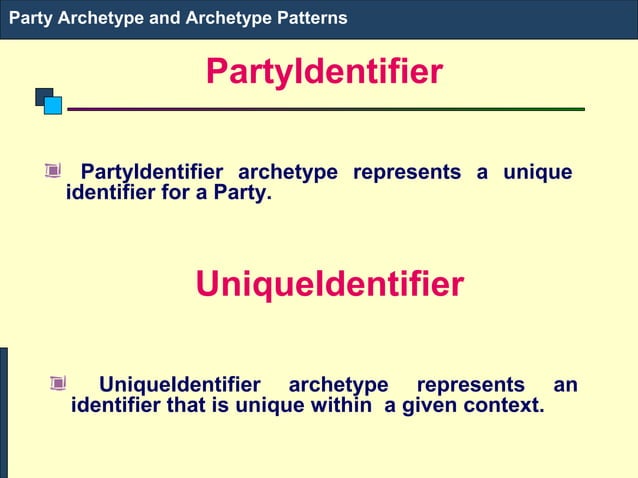 Party Archetype and Archetype Patterns

PartyIdentifier

PartyIdentifier archetype represents a unique identifier for a Party.

UniqueIdentifier

UniqueIdentifier archetype represents an identifier that is unique within a given context.